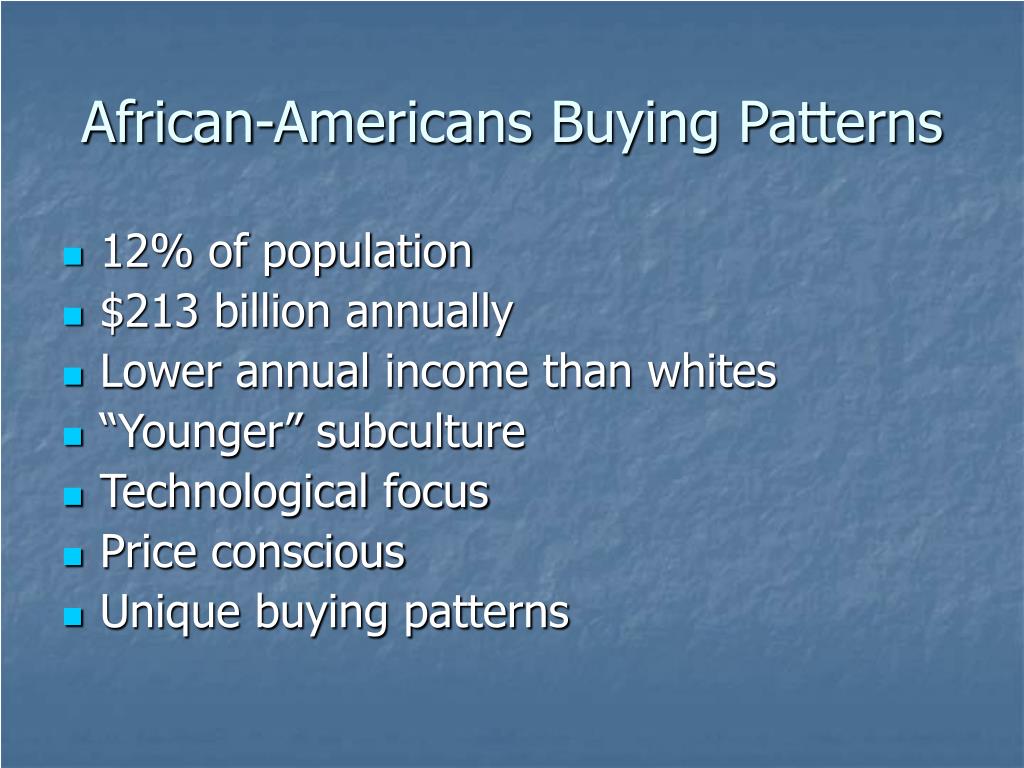 African-Americans Buying Patterns

- 12% of population
- \$213 billion annually
- Lower annual income than whites
- “Younger” subculture
- Technological focus
- Price conscious
- Unique buying patterns